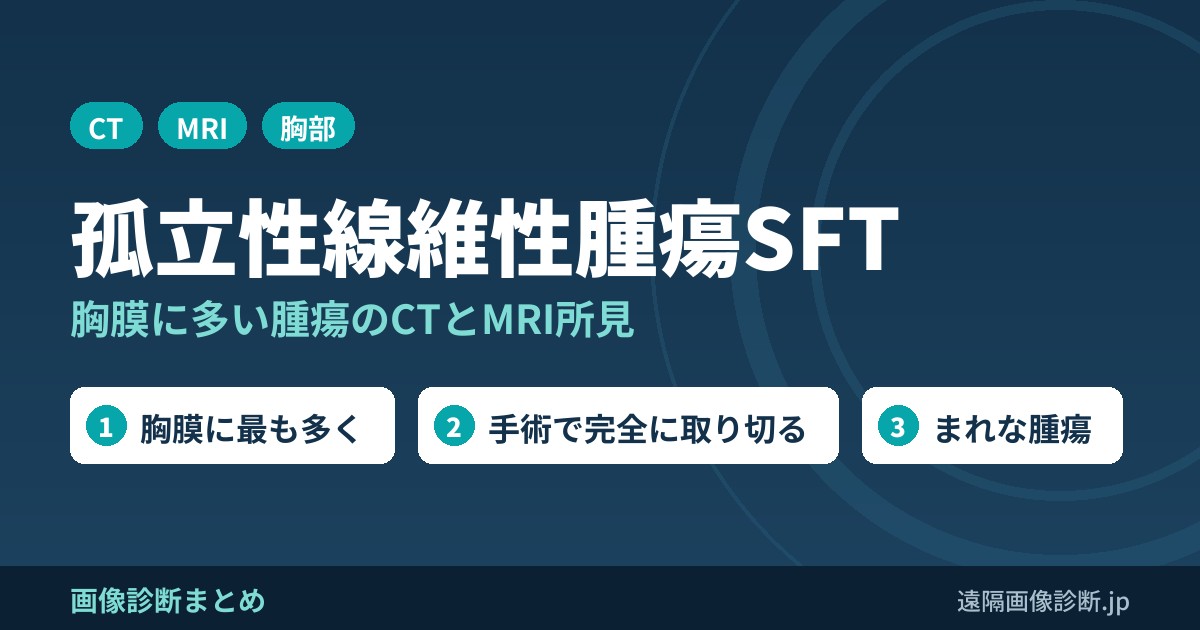 CT MRI 胸部

孤立性線維性腫瘍SFT

胸膜に多い腫瘍のCTとMRI所見

1 胸膜に最も多く

2 手術で完全に取り切る

3 まれな腫瘍

画像診断まとめ

遠隔画像診断.jp